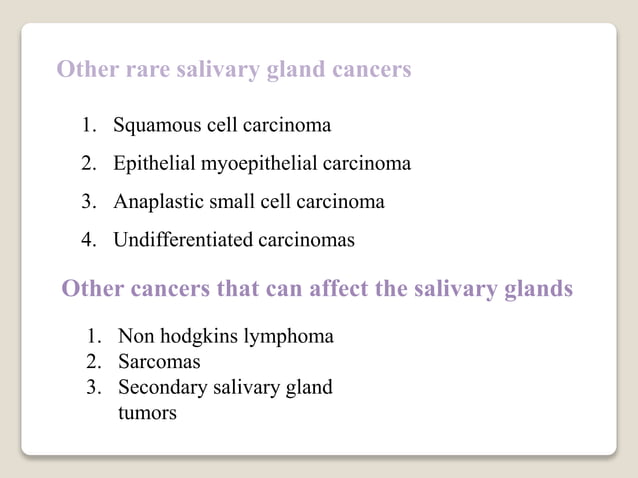 Other rare salivary gland cancers

1. Squamous cell carcinoma
2. Epithelial myoepithelial carcinoma
3. Anaplastic small cell carcinoma
4. Undifferentiated carcinomas

Other cancers that can affect the salivary glands

1. Non hodgkins lymphoma
2. Sarcomas
3. Secondary salivary gland tumors